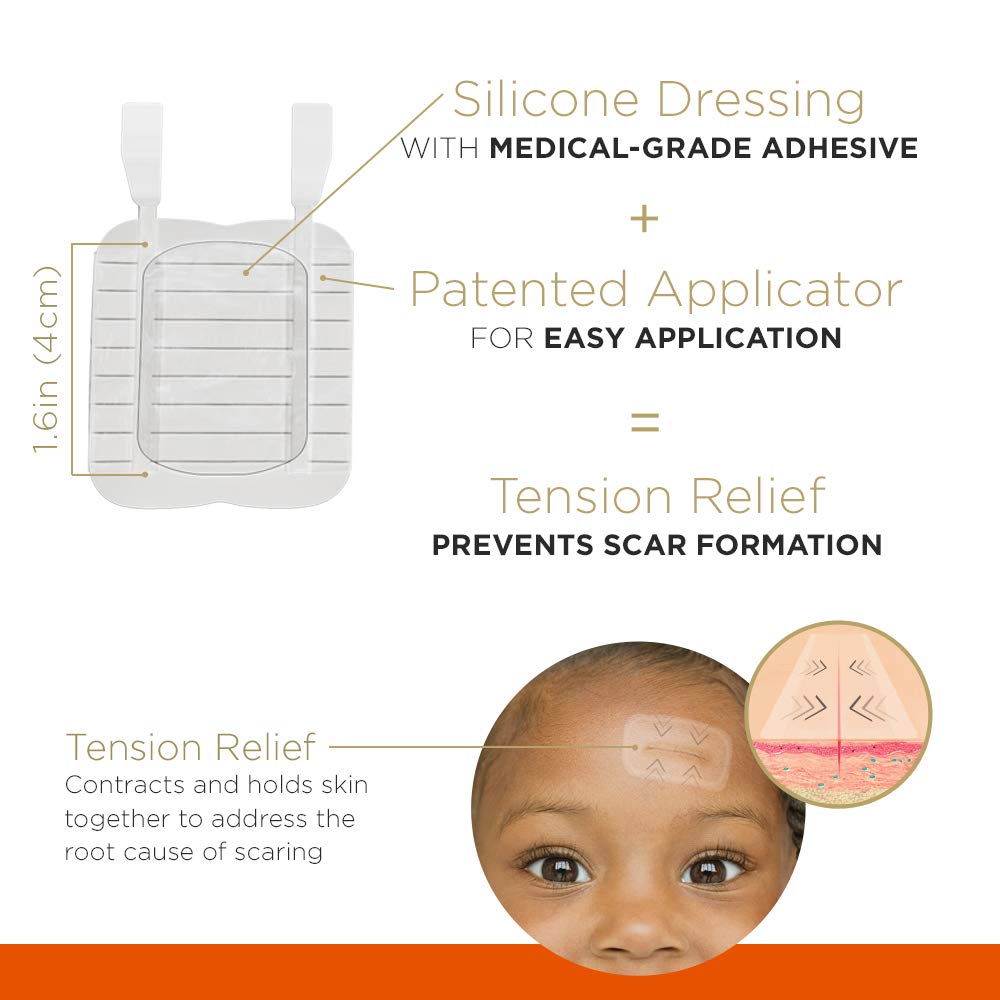 1.6in (4cm)

Silicone Dressing
WITH MEDICAL-GRADE ADHESIVE

+

Patented Applicator
FOR EASY APPLICATION

=

Tension Relief
PREVENTS SCAR FORMATION

Tension Relief
Contracts and holds skin together to address the root cause of scaring